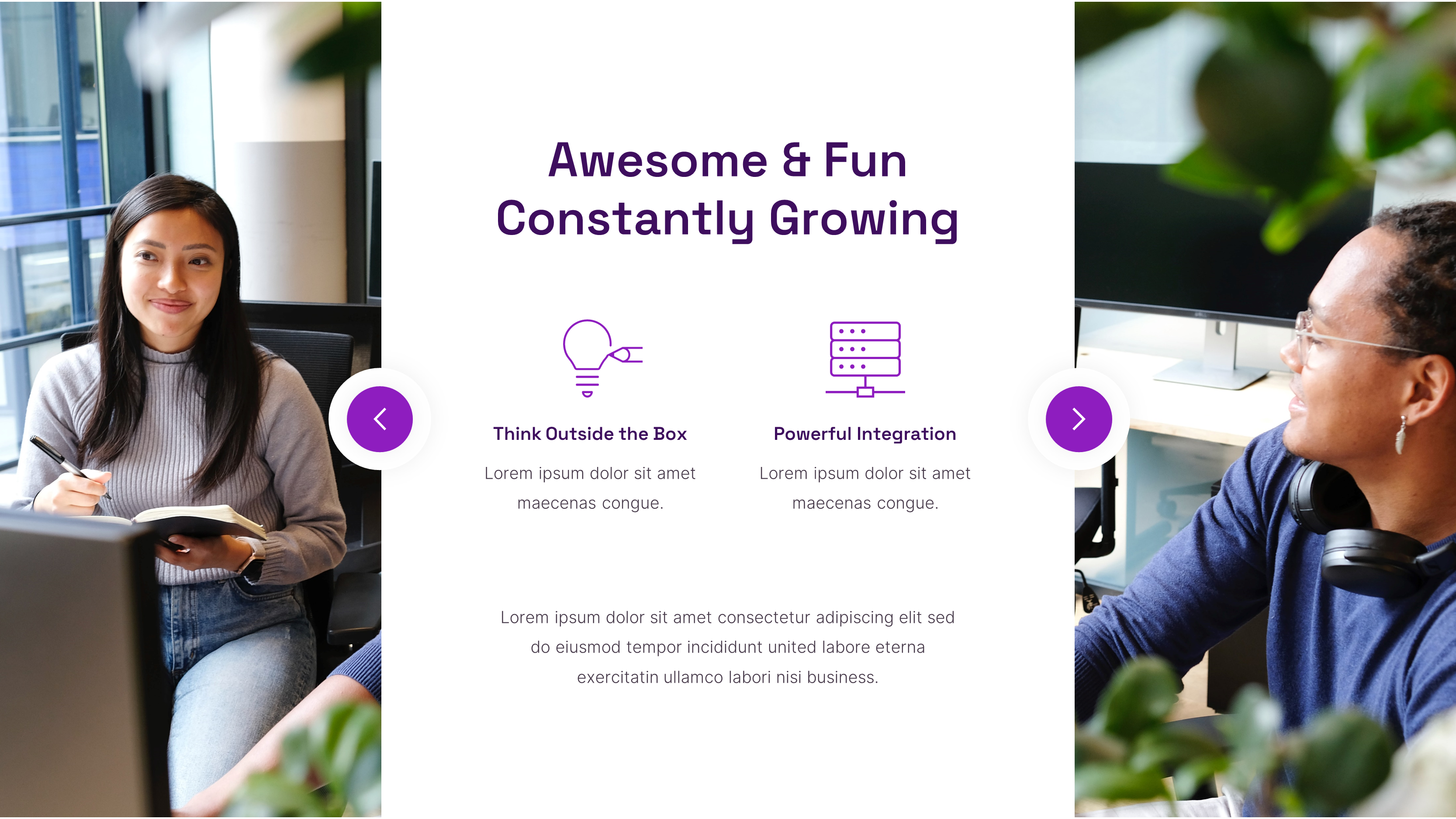 Awesome & Fun Constantly Growing

Think Outside the Box

Lorem ipsum dolor sit amet maecenas congue.

Powerful Integration

Lorem ipsum dolor sit amet maecenas congue.

Lorem ipsum dolor sit amet consectetur adipiscing elit sed do eiusmod tempor incididunt united labore eterna exercitatin ullamco labori nisi business.